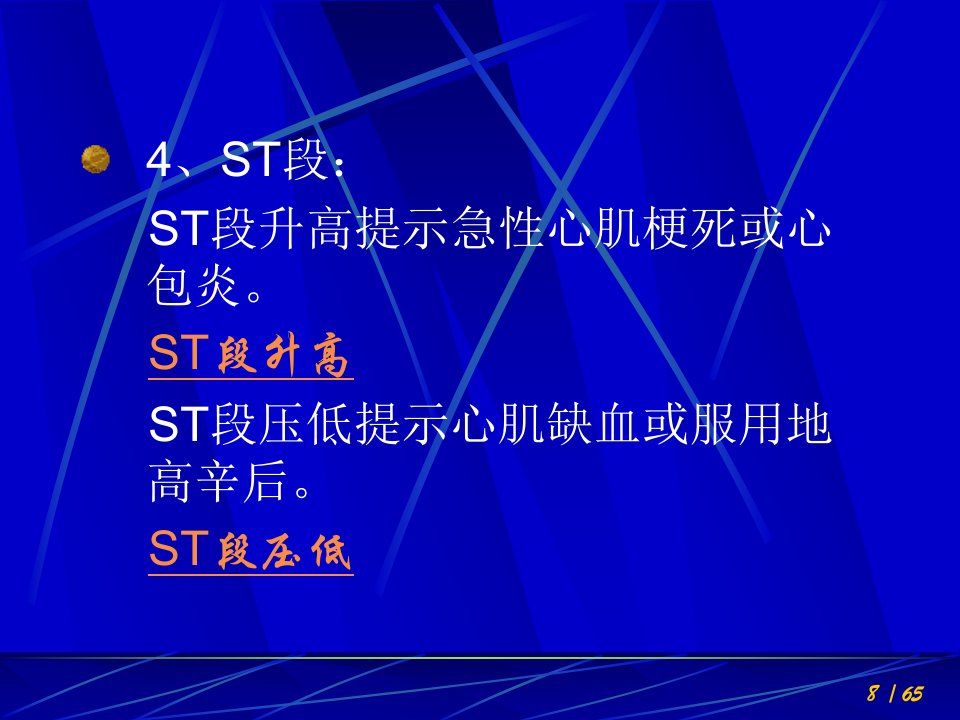 4、ST段：
ST段升高提示急性心肌梗死或心包炎。
ST段升高
ST段压低提示心肌缺血或服用地高辛后。
ST段压低

8 / 65